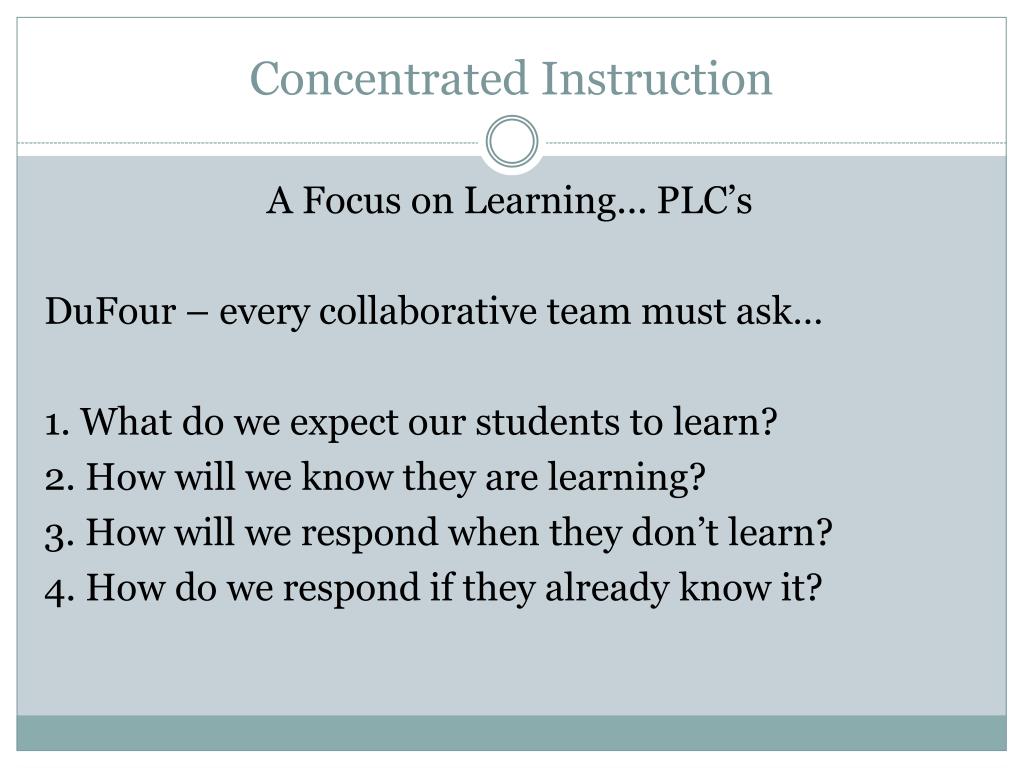 Concentrated Instruction

A Focus on Learning… PLC’s

DuFour – every collaborative team must ask…

1. What do we expect our students to learn?
2. How will we know they are learning?
3. How will we respond when they don’t learn?
4. How do we respond if they already know it?